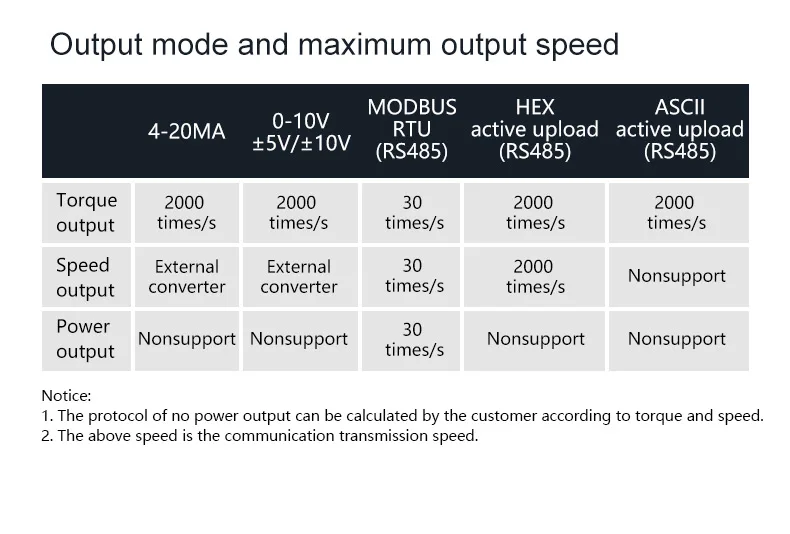 Output mode and maximum output speed

| | 4-20MA | 0-10V ±5V/±10V | MODBUS RTU (RS485) | HEX active upload (RS485) | ASCII active upload (RS485) |
|---|---|---|---|---|---|
| Torque output | 2000 times/s | 2000 times/s | 30 times/s | 2000 times/s | 2000 times/s |
| Speed output | External converter | External converter | 30 times/s | 2000 times/s | Nonsupport |
| Power output | Nonsupport | Nonsupport | 30 times/s | Nonsupport | Nonsupport |

Notice:
1. The protocol of no power output can be calculated by the customer according to torque and speed.
2. The above speed is the communication transmission speed.